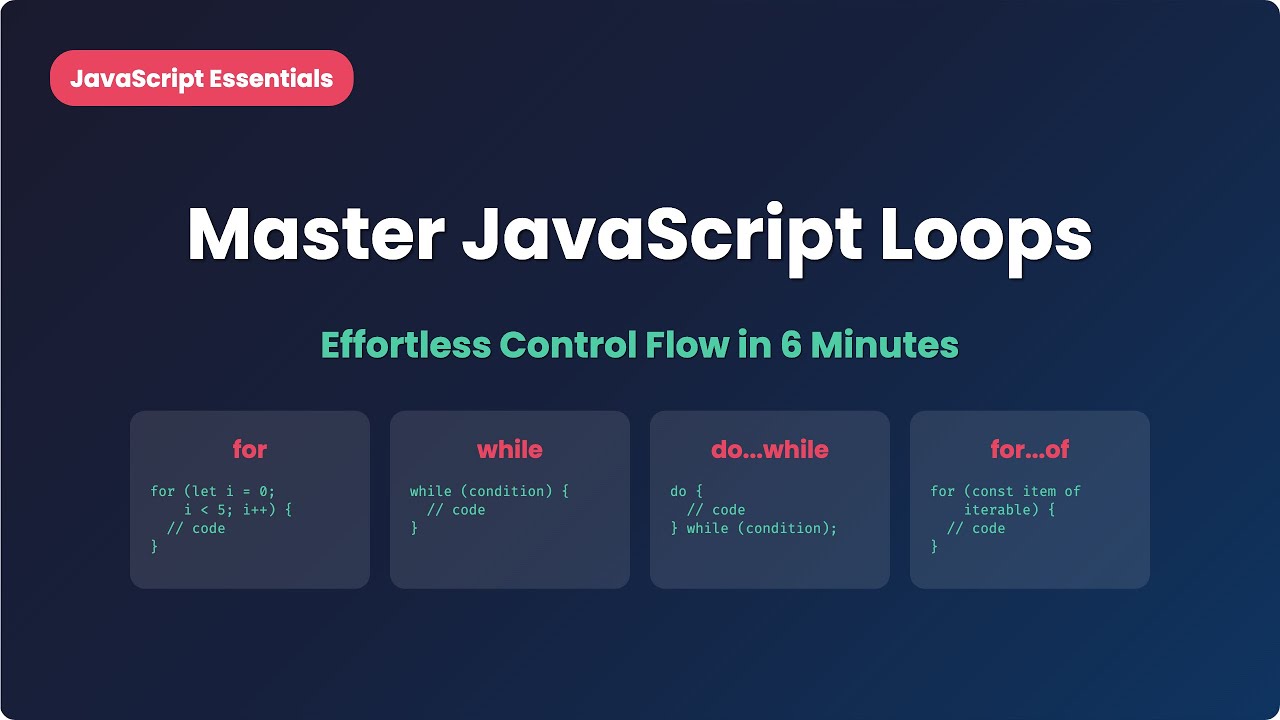 JavaScript Essentials

Master JavaScript Loops

Effortless Control Flow in 6 Minutes

for

for (let i = 0;
    i < 5; i++) {
  // code
}

while

while (condition) {
  // code
}

do...while

do {
  // code
} while (condition);

for...of

for (const item of
    iterable) {
  // code
}